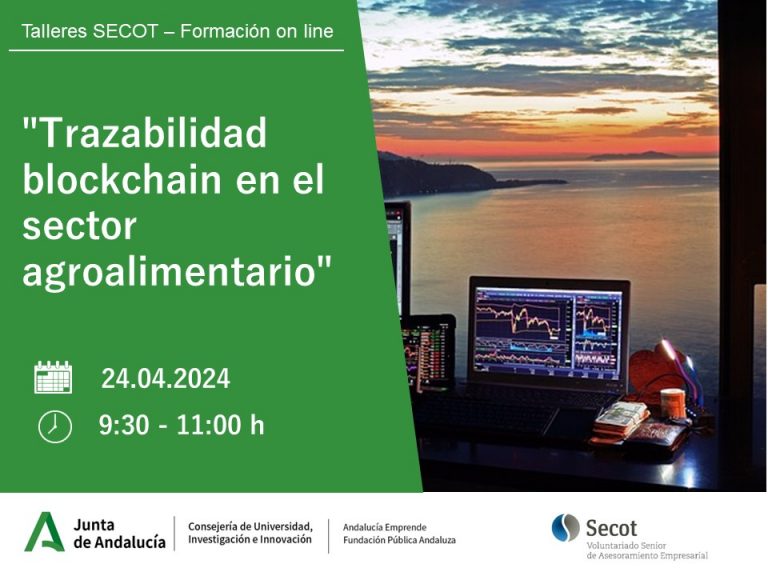 Talleres SECOT – Formación on line

"Trazabilidad blockchain en el sector agroalimentario"

24.04.2024

9:30 - 11:00 h

Junta de Andalucía

Consejería de Universidad, Investigación e Innovación

Andalucía Emprende Fundación Pública Andaluza

Secot
Voluntariado Senior de Asesoramiento Empresarial